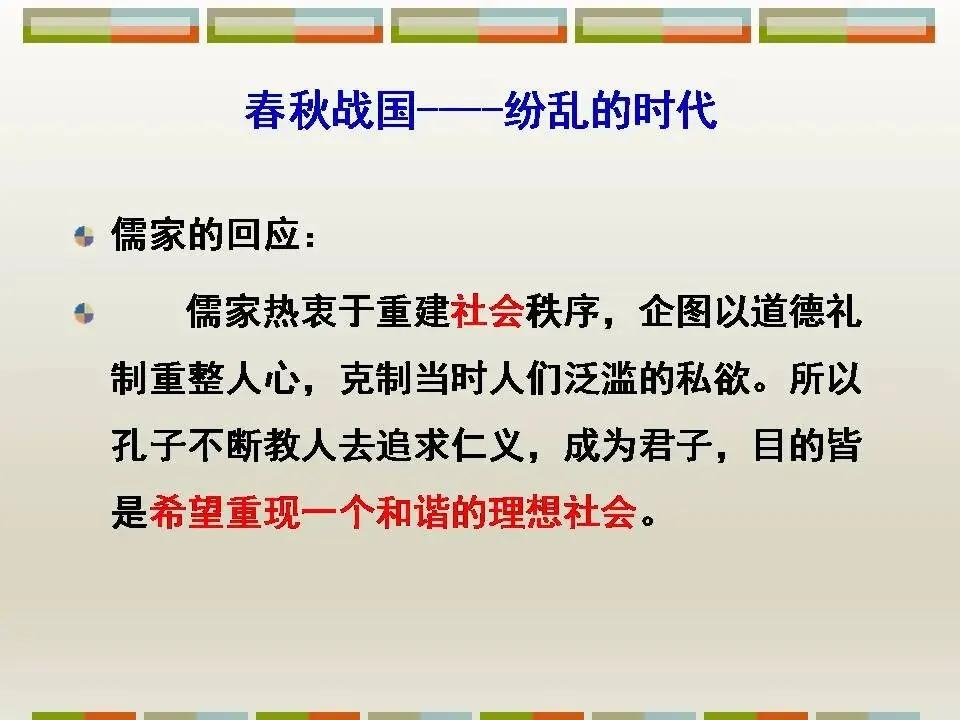 春秋战国——纷乱的时代

儒家的回应：

儒家热衷于重建社会秩序，企图以道德礼制重整人心，克制当时人们泛滥的私欲。所以孔子不断教人去追求仁义，成为君子，目的皆是希望重现一个和谐的理想社会。